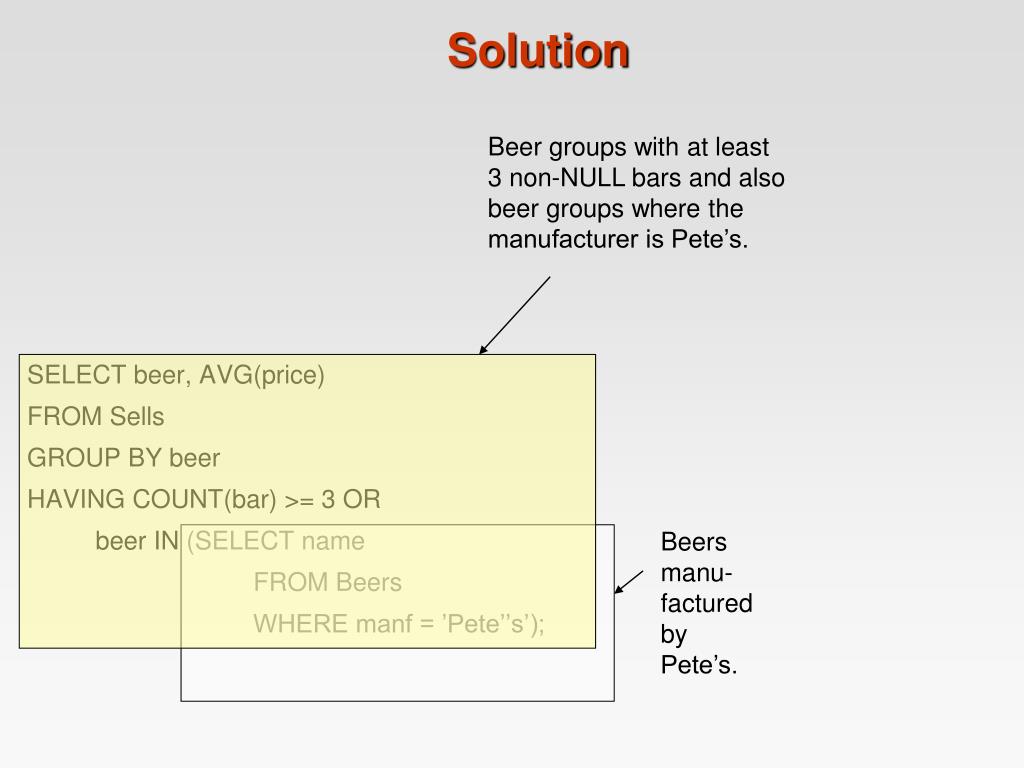 Solution

Beer groups with at least 3 non-NULL bars and also beer groups where the manufacturer is Pete’s.

SELECT beer, AVG(price)
FROM Sells
GROUP BY beer
HAVING COUNT(bar) >= 3 OR
beer IN (SELECT name
FROM Beers
WHERE manf = ’Pete’’s’);

Beers manufactured by Pete’s.